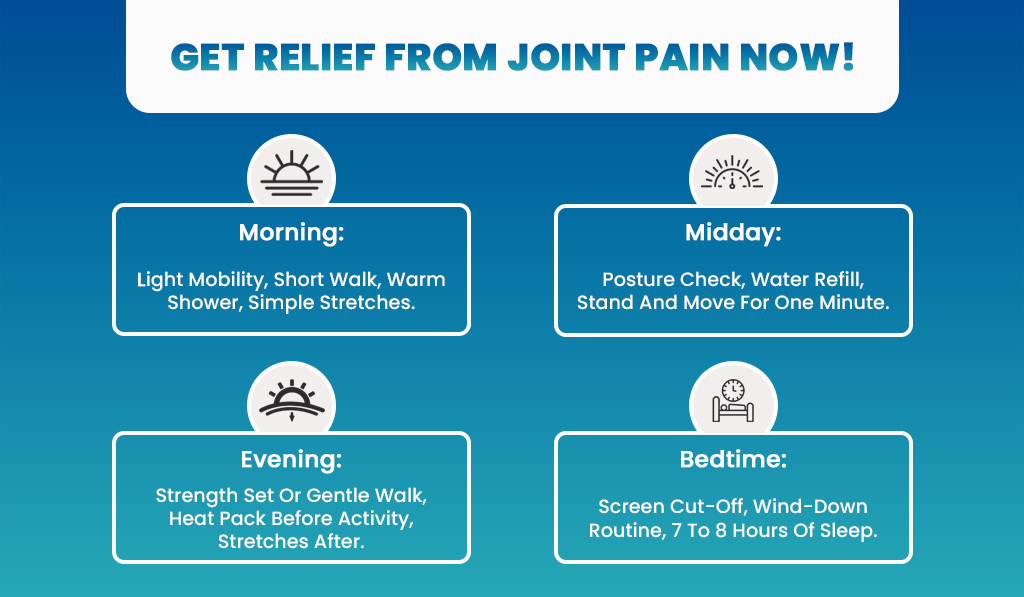 GET RELIEF FROM JOINT PAIN NOW!

Morning:

Light Mobility, Short Walk, Warm Shower, Simple Stretches.

Midday:

Posture Check, Water Refill, Stand And Move For One Minute.

Evening:

Strength Set Or Gentle Walk, Heat Pack Before Activity, Stretches After.

Bedtime:

Screen Cut-Off, Wind-Down Routine, 7 To 8 Hours Of Sleep.